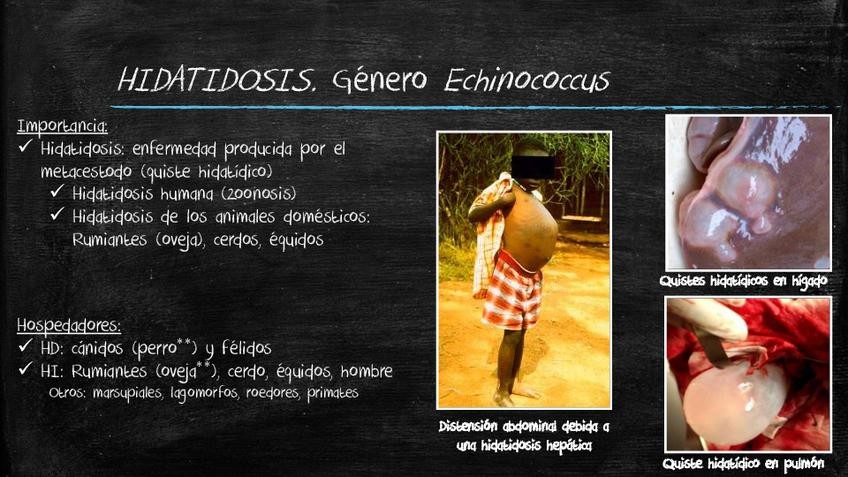 HIDATIDOSIS. Género Echinococcus

Importancia:
✓ Hidatidosis: enfermedad producida por el metacestodo (quiste hidatídico)
✓ Hidatidosis humana (zoonosis)
✓ Hidatidosis de los animales domésticos: Rumiantes (oveja), cerdos, équidos

Hospedadores:
✓ HD: cánidos (perro**) y félidos
✓ HI: Rumiantes (oveja**), cerdo, équidos, hombre
Otros: marsupiales, lagomorfos, roedores, primates

Distensión abdominal debida a una hidatidosis hepática

Quistes hidatídicos en hígado

Quiste hidatídico en pulmón